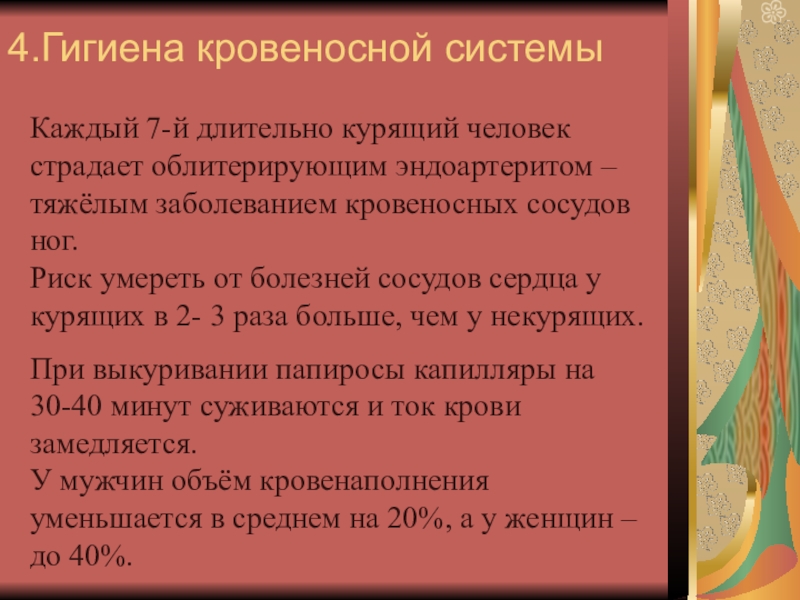 4.Гигиена кровеносной системы

Каждый 7-й длительно курящий человек страдает облитерирующим эндоартеритом – тяжёлым заболеванием кровеносных сосудов ног.
Риск умереть от болезней сосудов сердца у курящих в 2- 3 раза больше, чем у некурящих.

При выкуривании папиросы капилляры на 30-40 минут суживаются и ток крови замедляется.
У мужчин объём кровенаполнения уменьшается в среднем на 20%, а у женщин – до 40%.